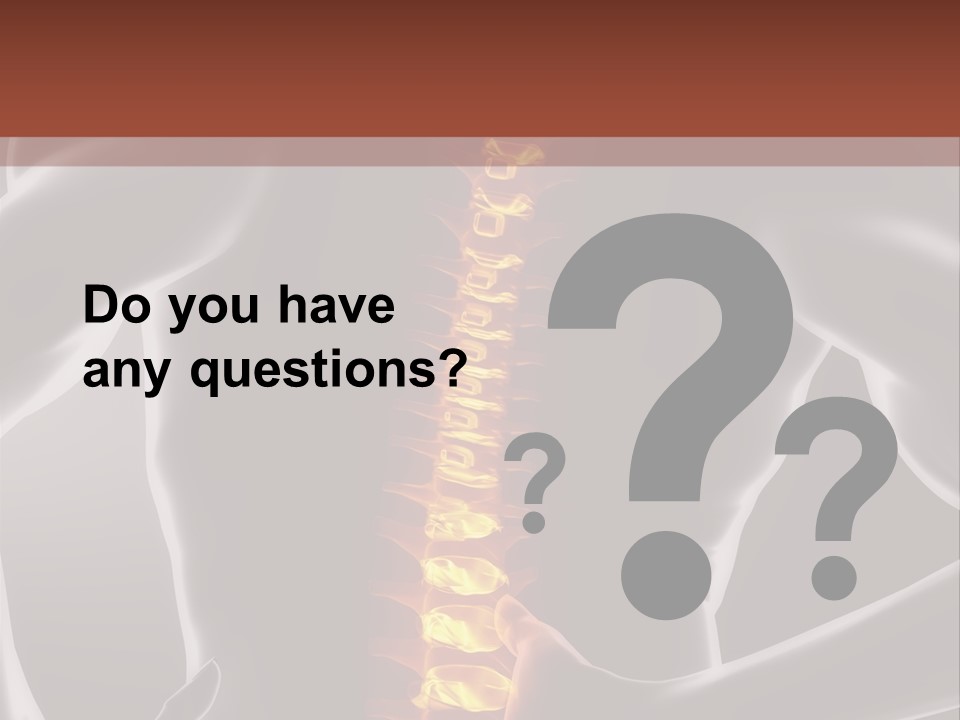 Do you have any questions?

? ? ?